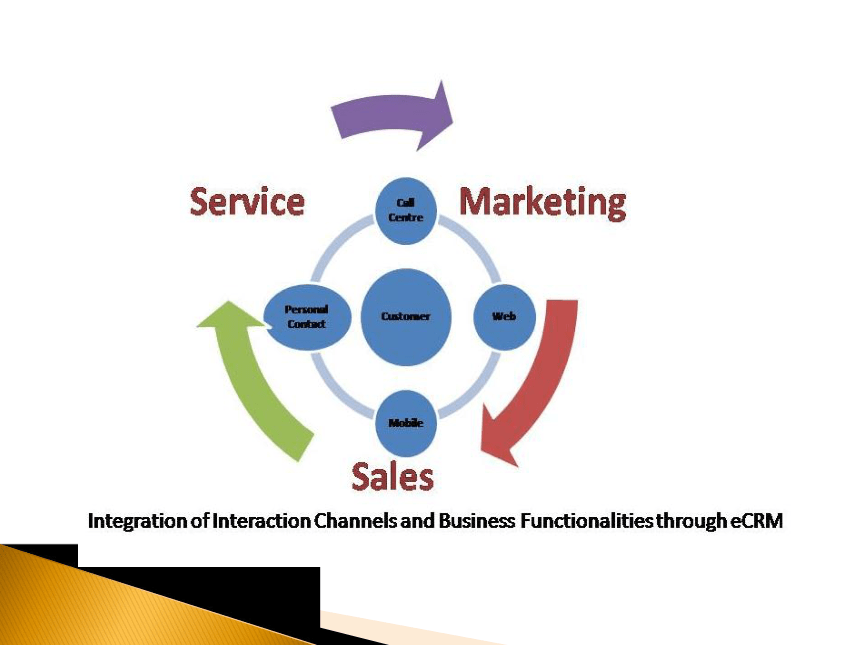 Service

Marketing

Call Centre

Personal Contact

Customer

Web

Mobile

Sales

Integration of Interaction Channels and Business Functionalities through eCRM